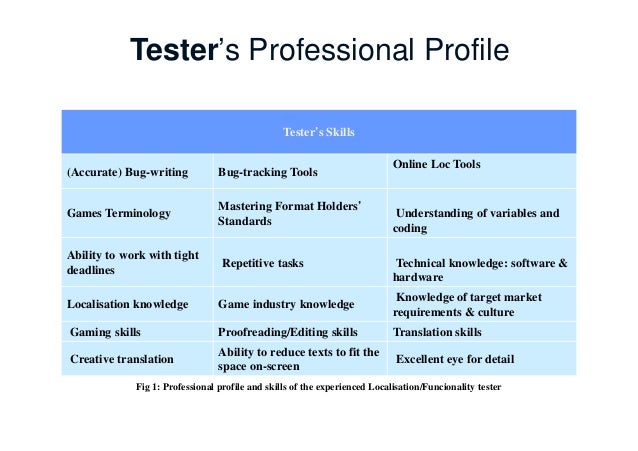 Tester's Professional Profile

| Tester's Skills | | |
|---|---|---|
| (Accurate) Bug-writing | Bug-tracking Tools | Online Loc Tools |
| Games Terminology | Mastering Format Holders' Standards | Understanding of variables and coding |
| Ability to work with tight deadlines | Repetitive tasks | Technical knowledge: software & hardware |
| Localisation knowledge | Game industry knowledge | Knowledge of target market requirements & culture |
| Gaming skills | Proofreading/Editing skills | Translation skills |
| Creative translation | Ability to reduce texts to fit the space on-screen | Excellent eye for detail |

Fig 1: Professional profile and skills of the experienced Localisation/Funcionality tester